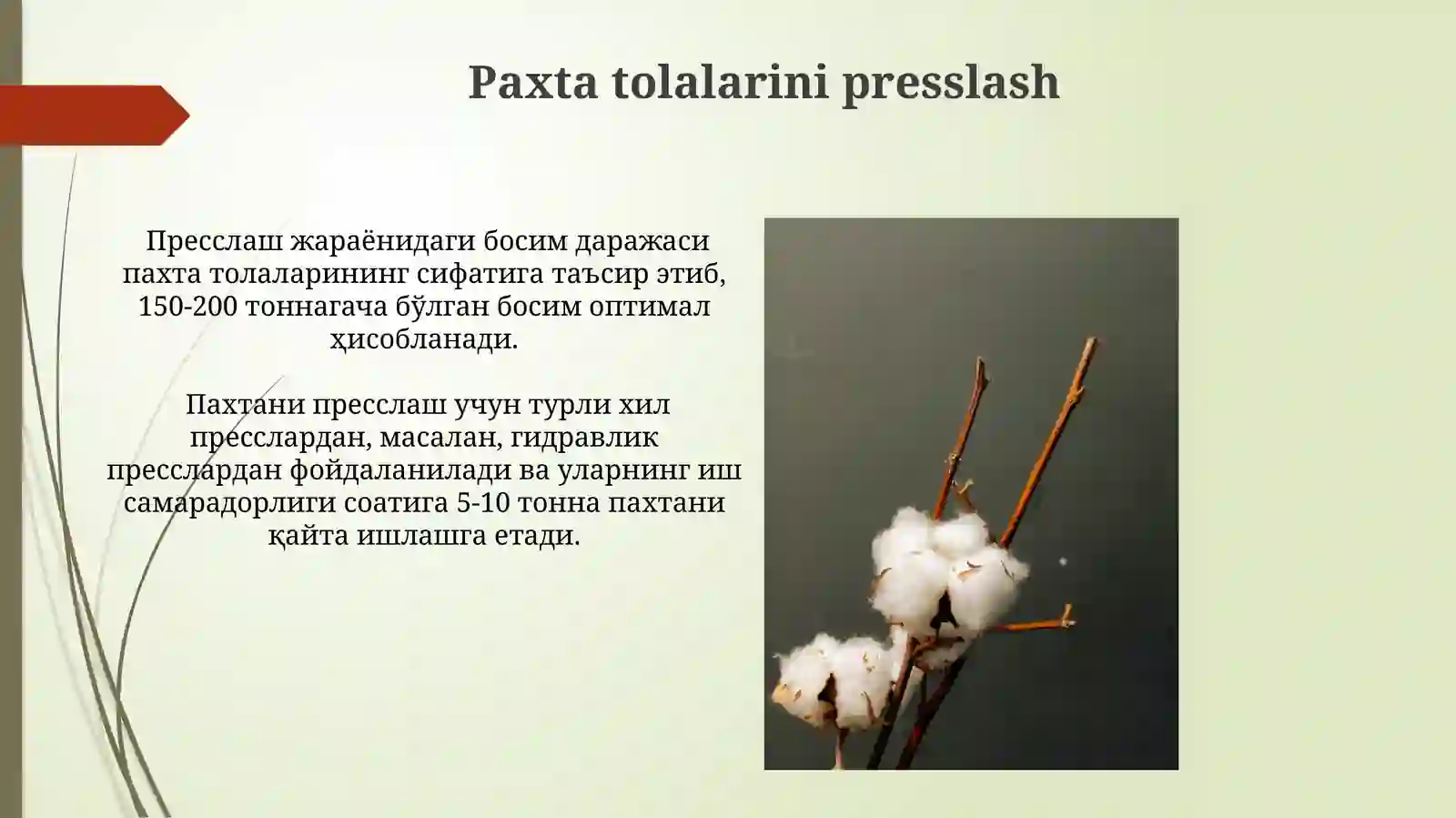 Paxta tolalarini presslash

Пресслаш жараёнидаги босим даражаси пахта толаларининг сифатига таъсир этиб, 150-200 тоннагача бўлган босим оптимал ҳисобланади.

Пахтани пресслаш учун турли хил пресслардан, масалан, гидравлик пресслардан фойдаланилади ва уларнинг иш самарадорлиги соатига 5-10 тонна пахтани қайта ишлашга етади.